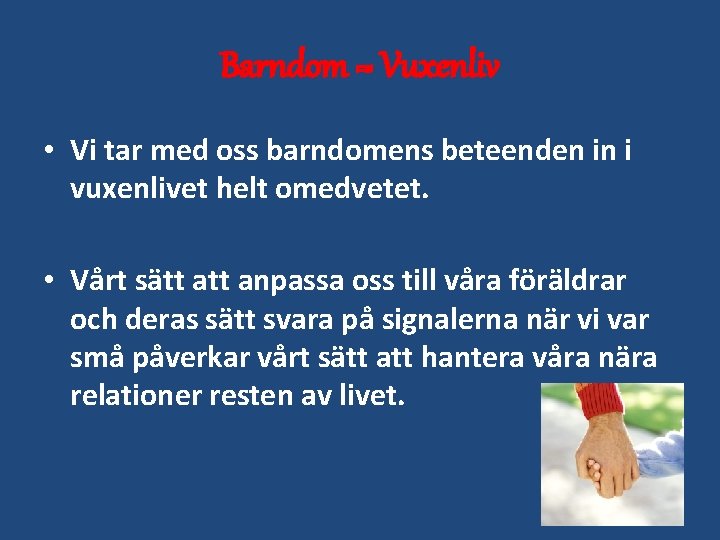 Barndom – Vuxenliv

• Vi tar med oss barndomens beteenden in i vuxenlivet helt omedvetet.

• Vårt sätt att anpassa oss till våra föräldrar och deras sätt svara på signalerna när vi var små påverkar vårt sätt att hantera våra nära relationer resten av livet.